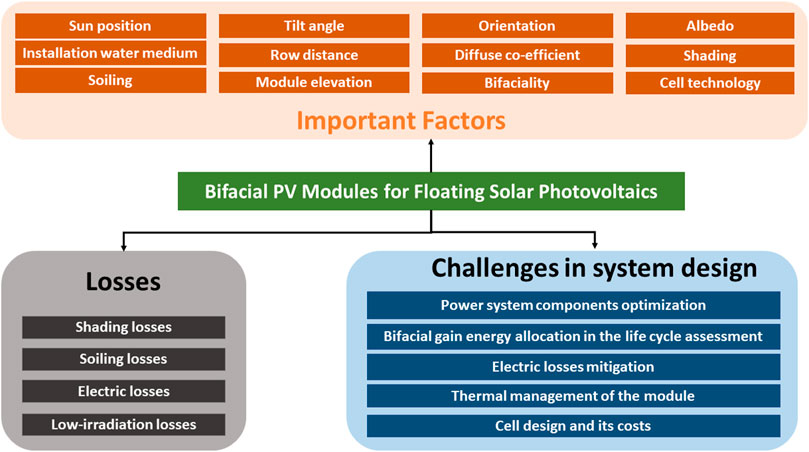 Sun position
Installation water medium
Soiling

Tilt angle
Row distance
Module elevation

Orientation
Diffuse co-efficient
Bifaciality

Albedo
Shading
Cell technology

Important Factors

Bifacial PV Modules for Floating Solar Photovoltaics

Losses
Shading losses
Soiling losses
Electric losses
Low-irradiation losses

Challenges in system design
Power system components optimization
Bifacial gain energy allocation in the life cycle assessment
Electric losses mitigation
Thermal management of the module
Cell design and its costs